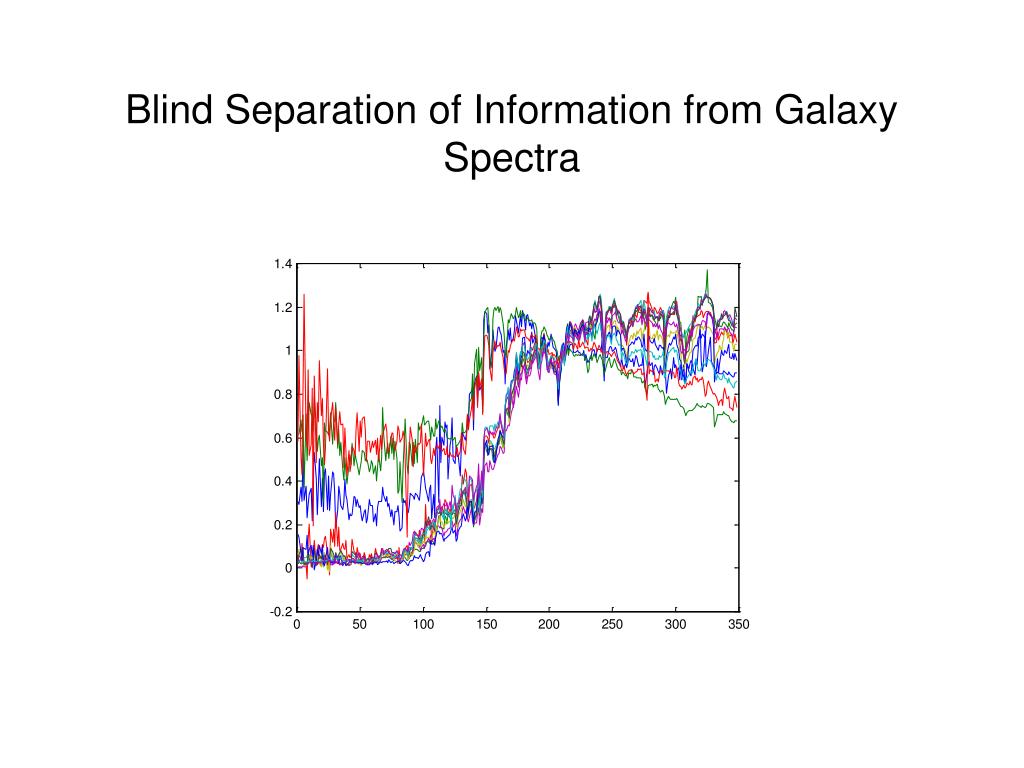 Blind Separation of Information from Galaxy Spectra

1.4
1.2
1
0.8
0.6
0.4
0.2
0
-0.2
0
50
100
150
200
250
300
350